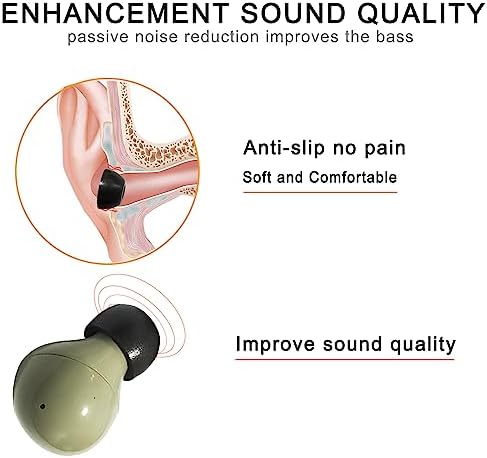 ENHANCEMENT SOUND QUALITY
passive noise reduction improves the bass

Anti-slip no pain
Soft and Comfortable

Improve sound quality